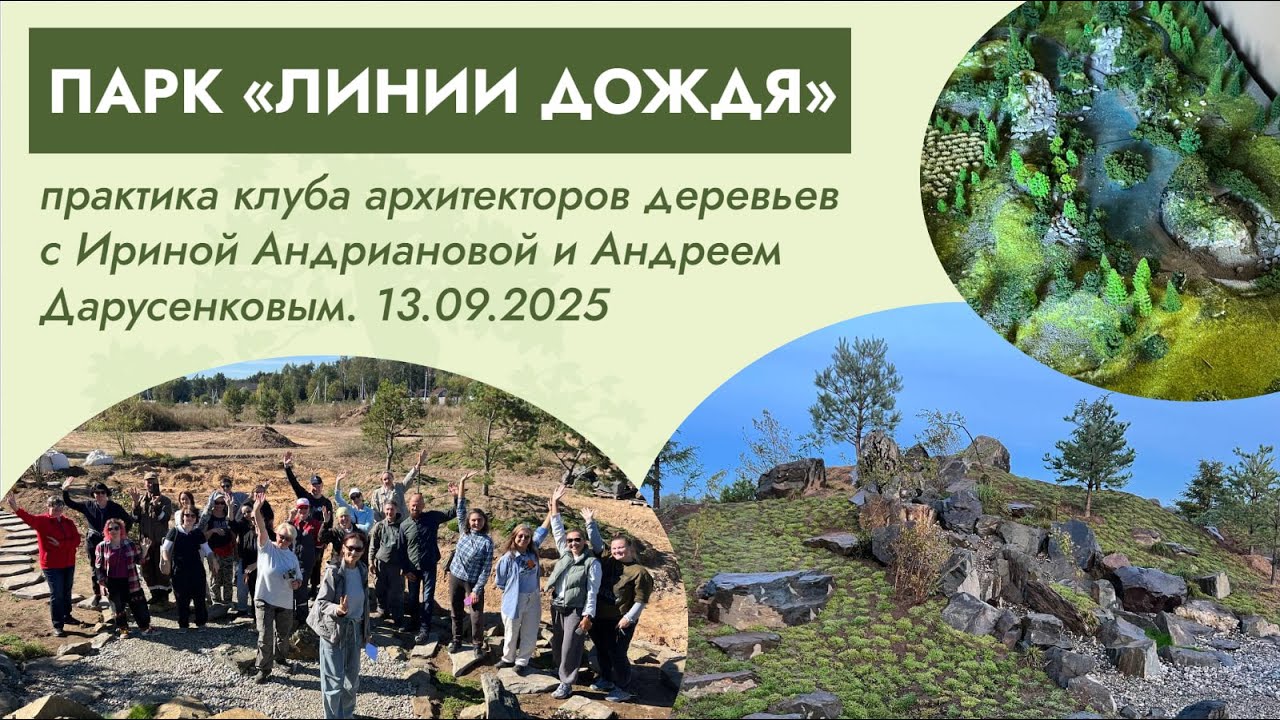 ПАРК «ЛИНИИ ДОЖДЯ»

практика клуба архитекторов деревьев с Ириной Андриановой и Андреем Дарусенковым. 13.09.2025